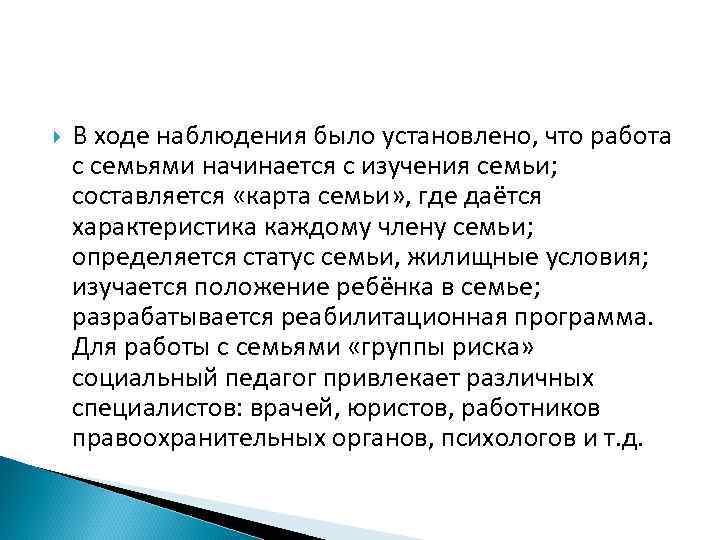 В ходе наблюдения было установлено, что работа с семьями начинается с изучения семьи; составляется «карта семьи», где даётся характеристика каждому члену семьи; определяется статус семьи, жилищные условия; изучается положение ребёнка в семье; разрабатывается реабилитационная программа. Для работы с семьями «группы риска» социальный педагог привлекает различных специалистов: врачей, юристов, работников правоохранительных органов, психологов и т.д.